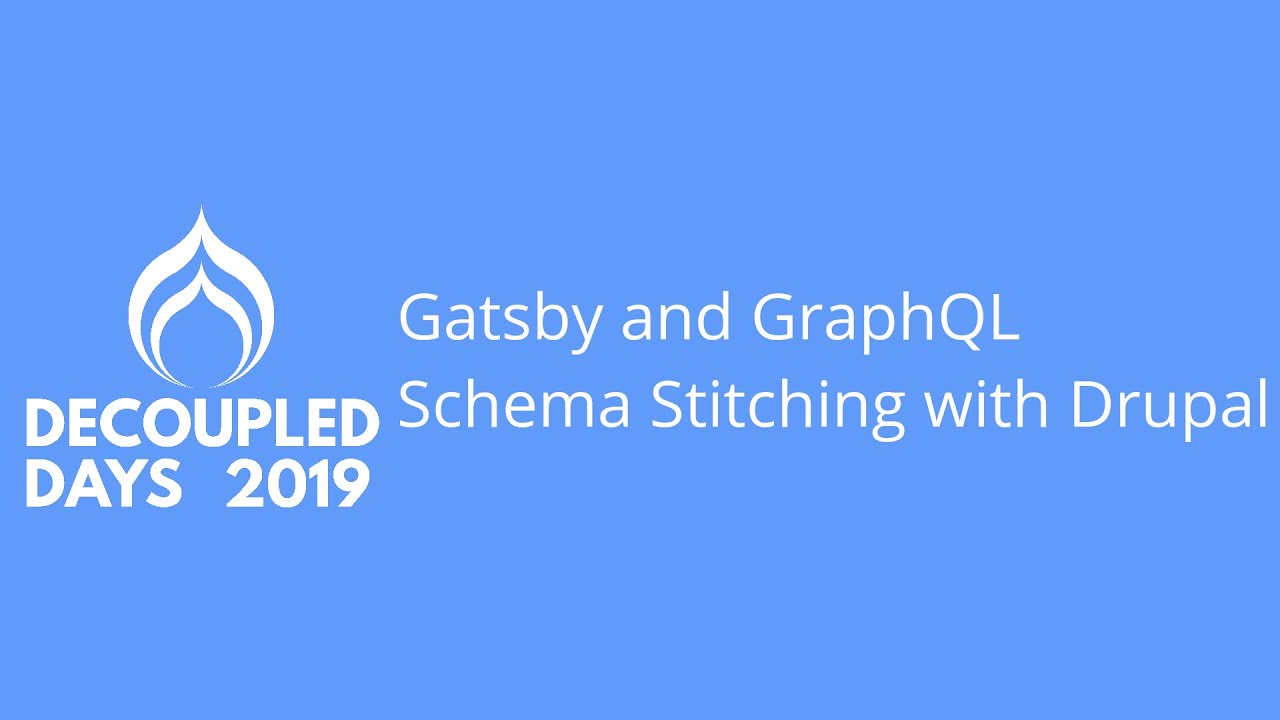 DECOUPLED DAYS 2019

Gatsby and GraphQL Schema Stitching with Drupal